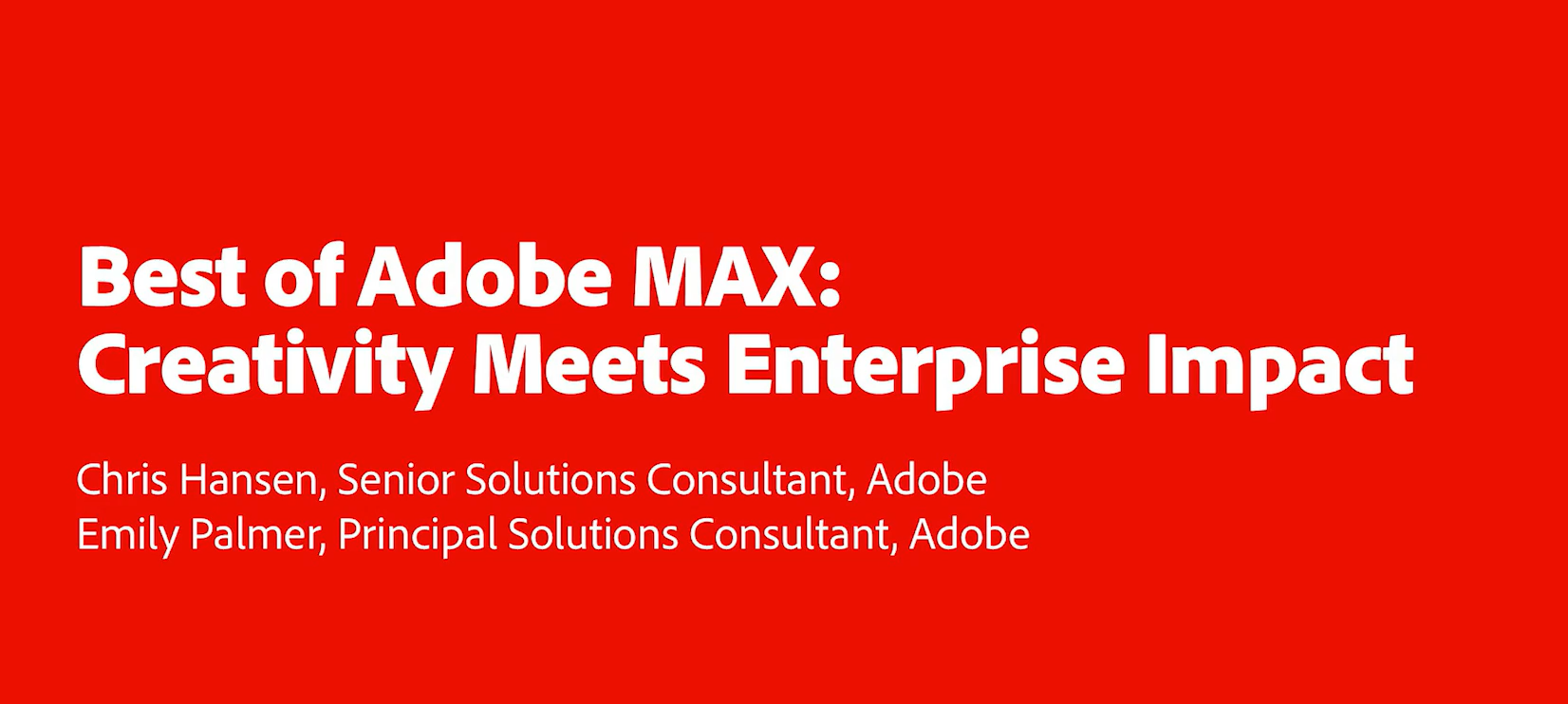 Best of Adobe MAX:
Creativity Meets Enterprise Impact

Chris Hansen, Senior Solutions Consultant, Adobe
Emily Palmer, Principal Solutions Consultant, Adobe